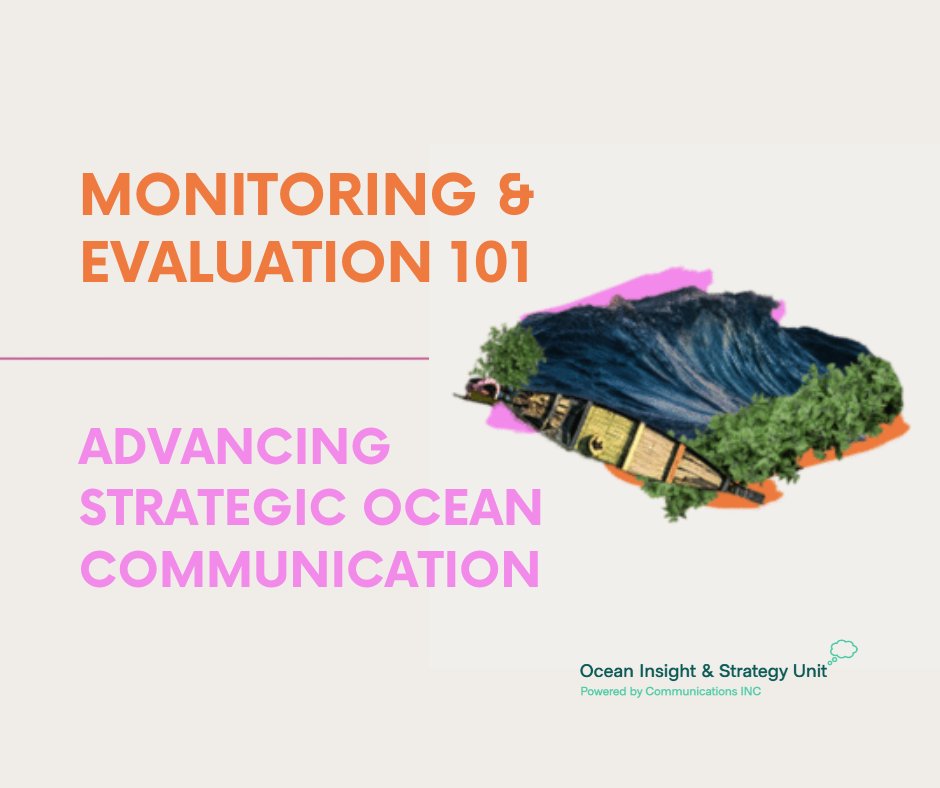 MONITORING & EVALUATION 101

ADVANCING STRATEGIC OCEAN COMMUNICATION

Ocean Insight & Strategy Unit
Powered by Communications INC